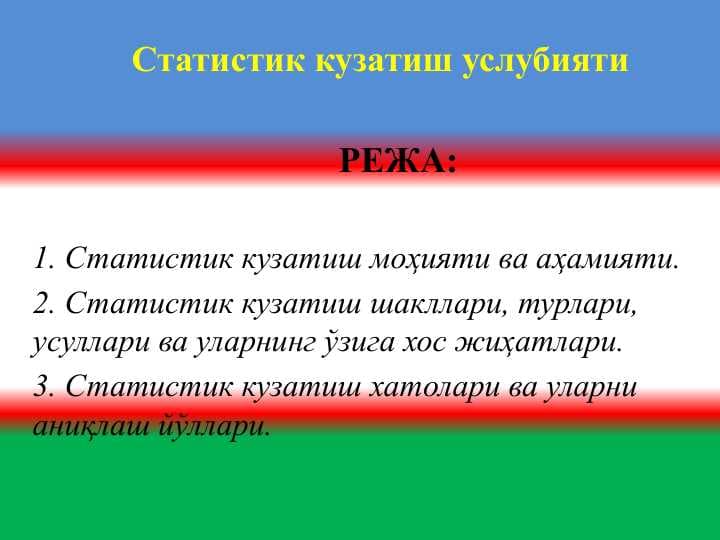 Статистик кузатиш услубияти

РЕЖА:

1. Статистик кузатиш моҳияти ва аҳамияти.

2. Статистик кузатиш шакллари, турлари, усуллари ва уларнинг ўзига хос жиҳатлари.

3. Статистик кузатиш хатолари ва уларни аниқлаш йўллари.